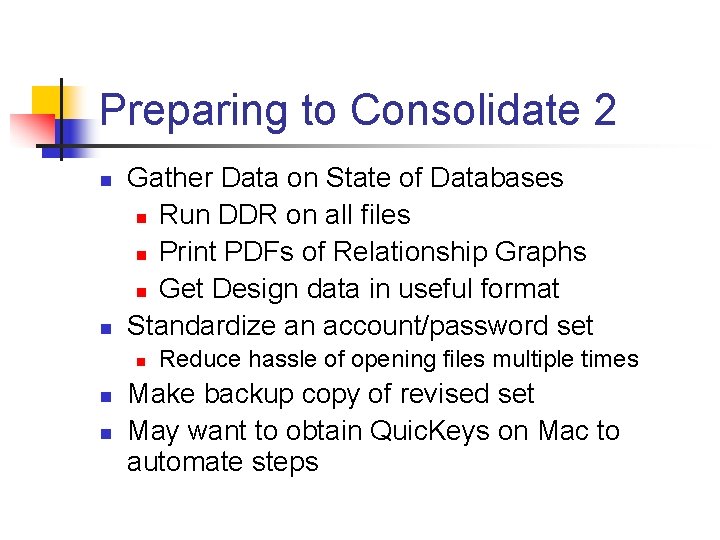 Preparing to Consolidate 2

- Gather Data on State of Databases
  - Run DDR on all files
  - Print PDFs of Relationship Graphs
  - Get Design data in useful format
- Standardize an account/password set
  - Reduce hassle of opening files multiple times
- Make backup copy of revised set
- May want to obtain QuicKeys on Mac to automate steps